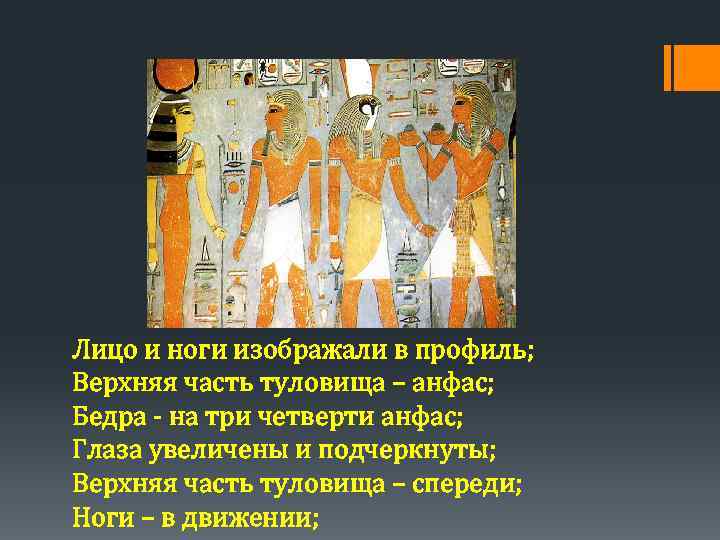 Лицо и ноги изображали в профиль;
Верхняя часть туловища – анфас;
Бедра - на три четверти анфас;
Глаза увеличены и подчеркнуты;
Верхняя часть туловища – спереди;
Ноги – в движении;